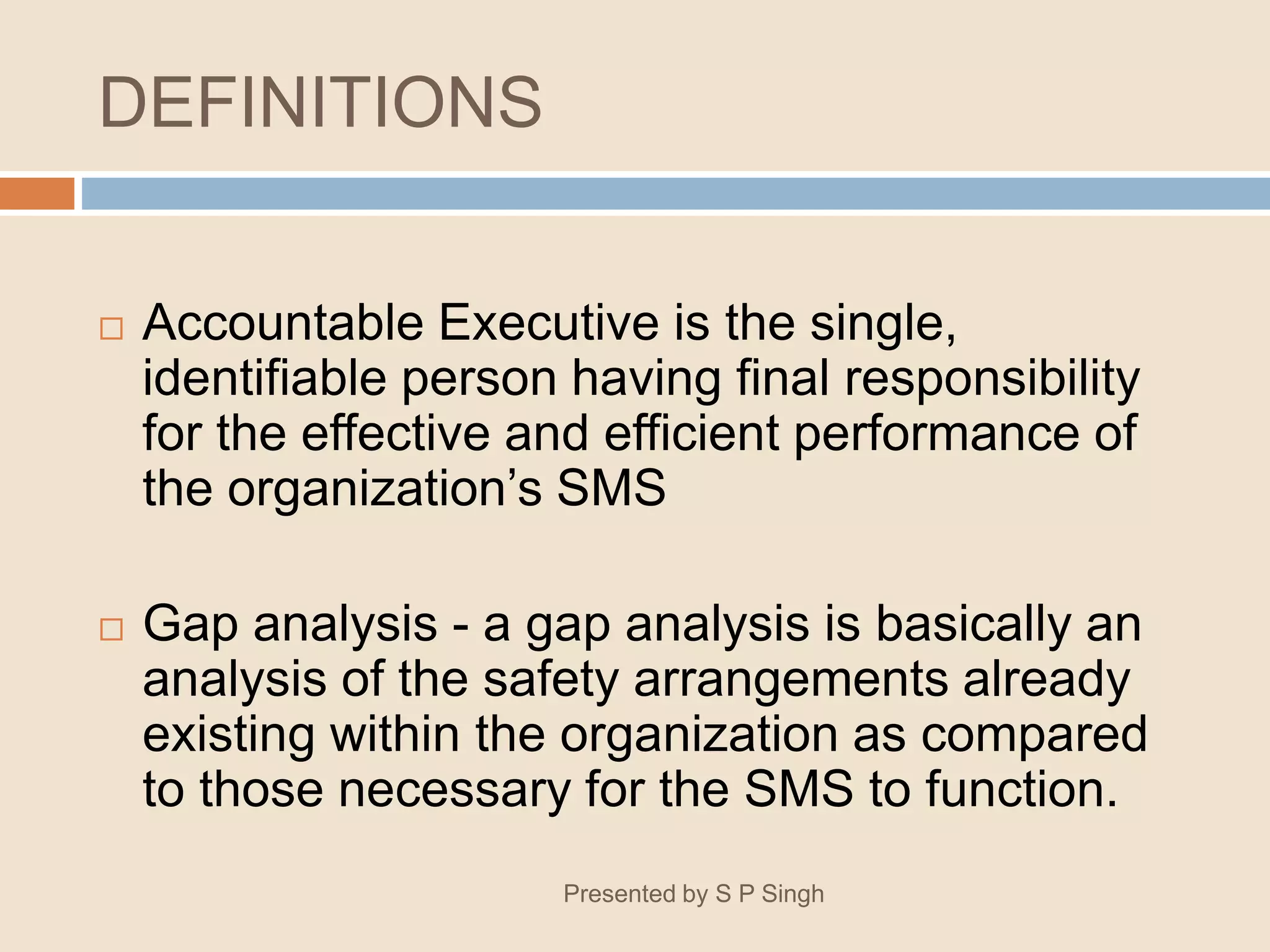 DEFINITIONS

□ Accountable Executive is the single, identifiable person having final responsibility for the effective and efficient performance of the organization’s SMS

□ Gap analysis - a gap analysis is basically an analysis of the safety arrangements already existing within the organization as compared to those necessary for the SMS to function.

Presented by S P Singh